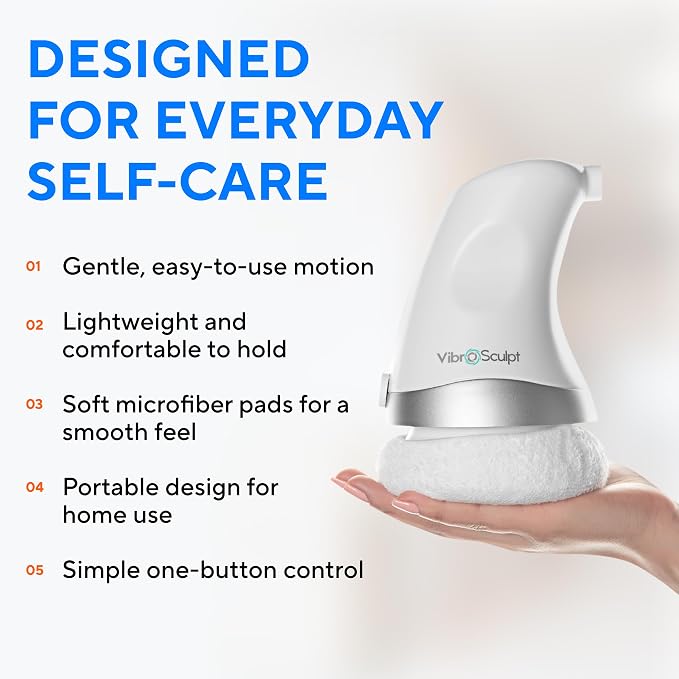 DESIGNED FOR EVERYDAY SELF-CARE

01 Gentle, easy-to-use motion

02 Lightweight and comfortable to hold

03 Soft microfiber pads for a smooth feel

04 Portable design for home use

05 Simple one-button control

VibroSculpt